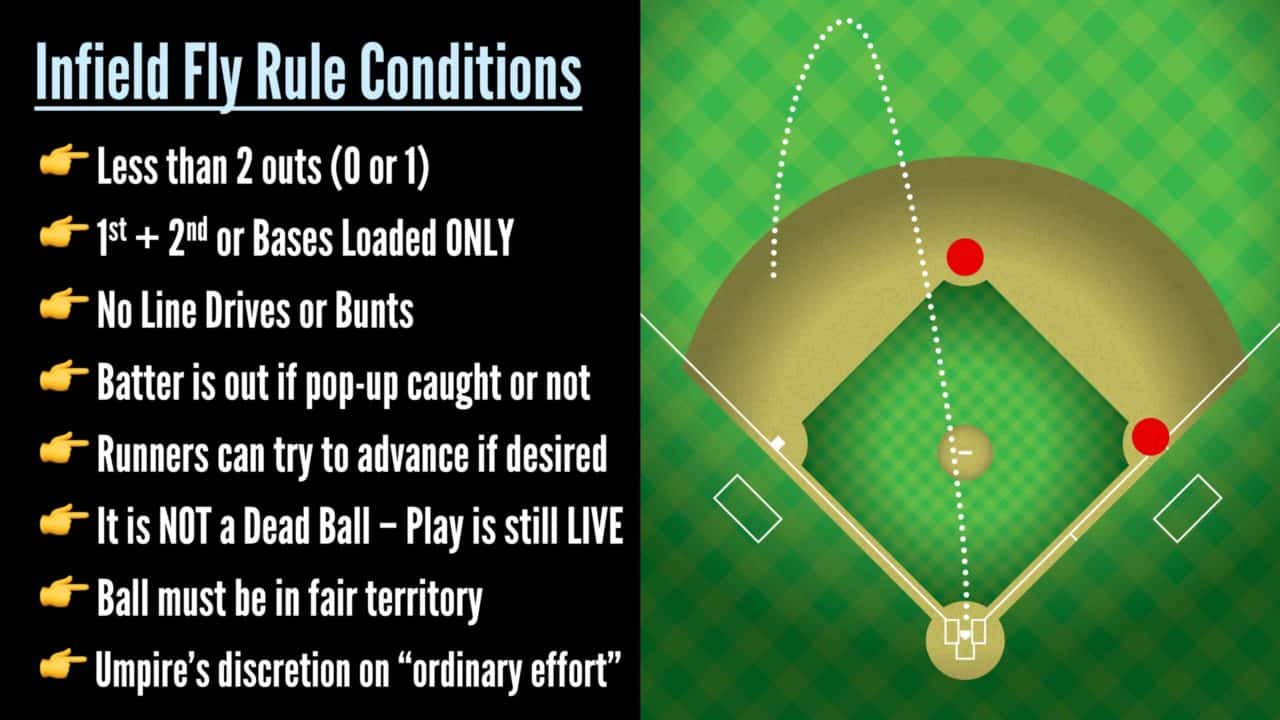 Infield Fly Rule Conditions

👉 Less than 2 outs (0 or 1)

👉 $1^{st}$ + $2^{nd}$ or Bases Loaded ONLY

👉 No Line Drives or Bunts

👉 Batter is out if pop-up caught or not

👉 Runners can try to advance if desired

👉 It is NOT a Dead Ball – Play is still LIVE

👉 Ball must be in fair territory

👉 Umpire's discretion on "ordinary effort"